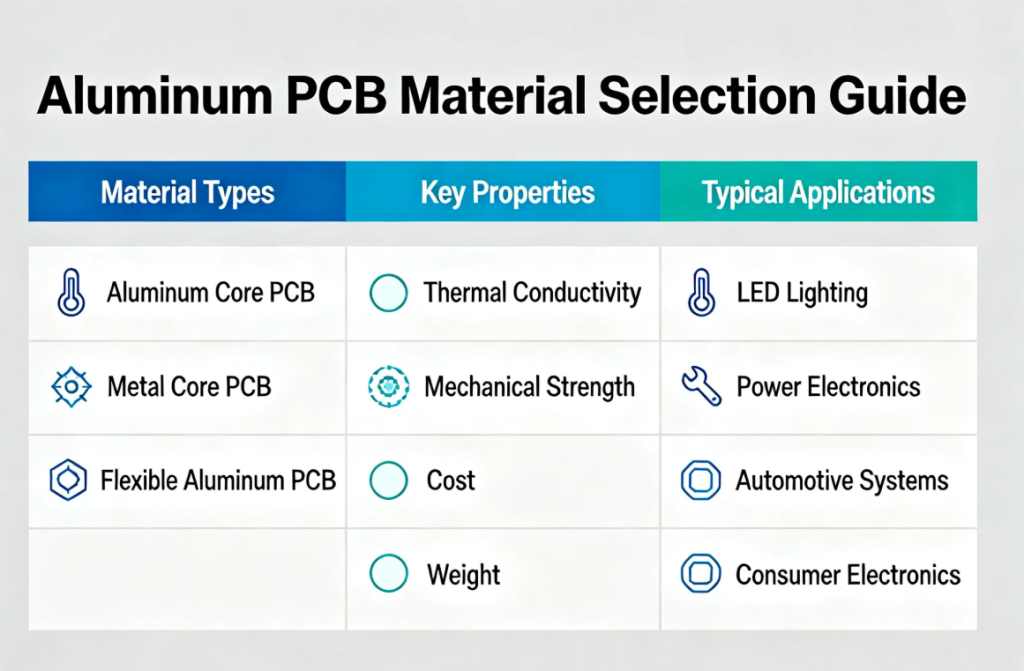 Aluminum PCB Material Selection Guide

| Material Types | Key Properties | Typical Applications |
|---|---|---|
| Aluminum Core PCB | Thermal Conductivity | LED Lighting |
| Metal Core PCB | Mechanical Strength | Power Electronics |
| Flexible Aluminum PCB | Cost | Automotive Systems |
| | Weight | Consumer Electronics |